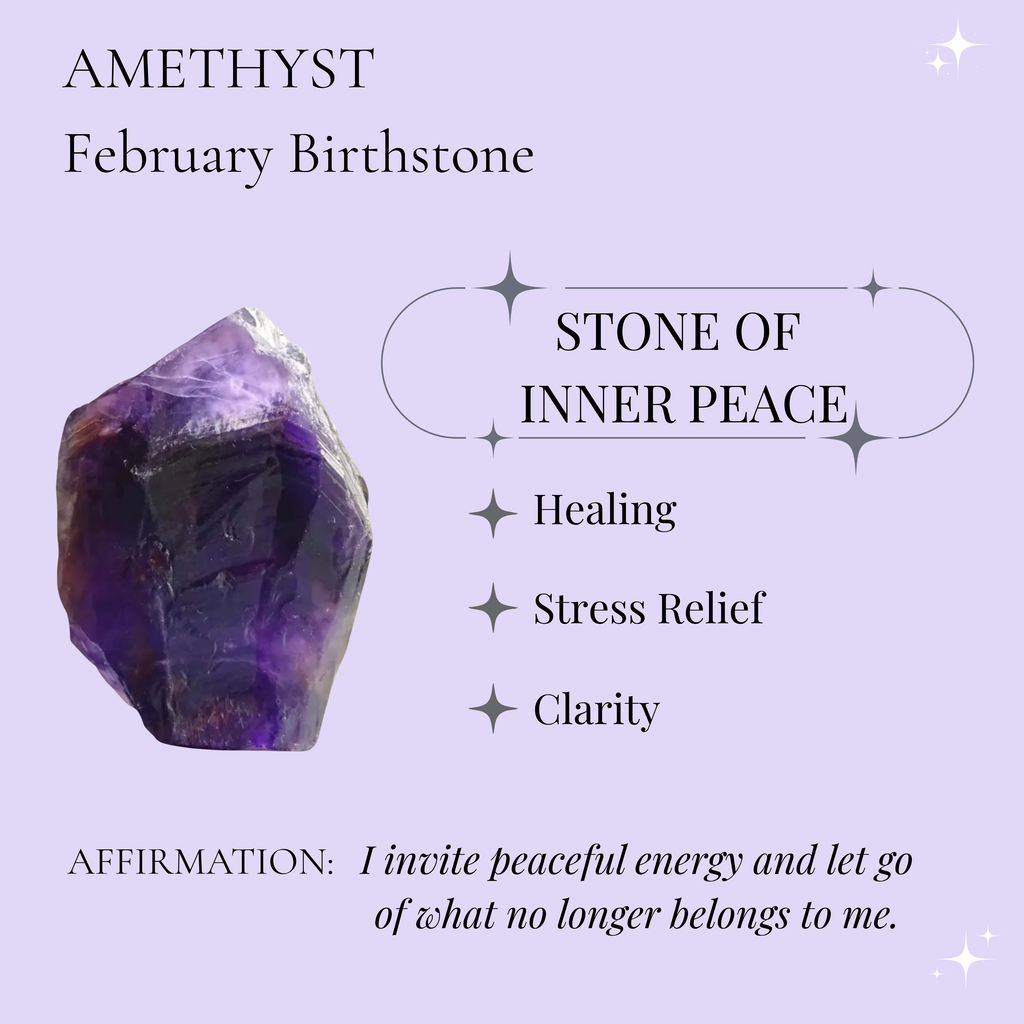 AMETHYST
February Birthstone

STONE OF INNER PEACE

Healing

Stress Relief

Clarity

AFFIRMATION: I invite peaceful energy and let go of what no longer belongs to me.